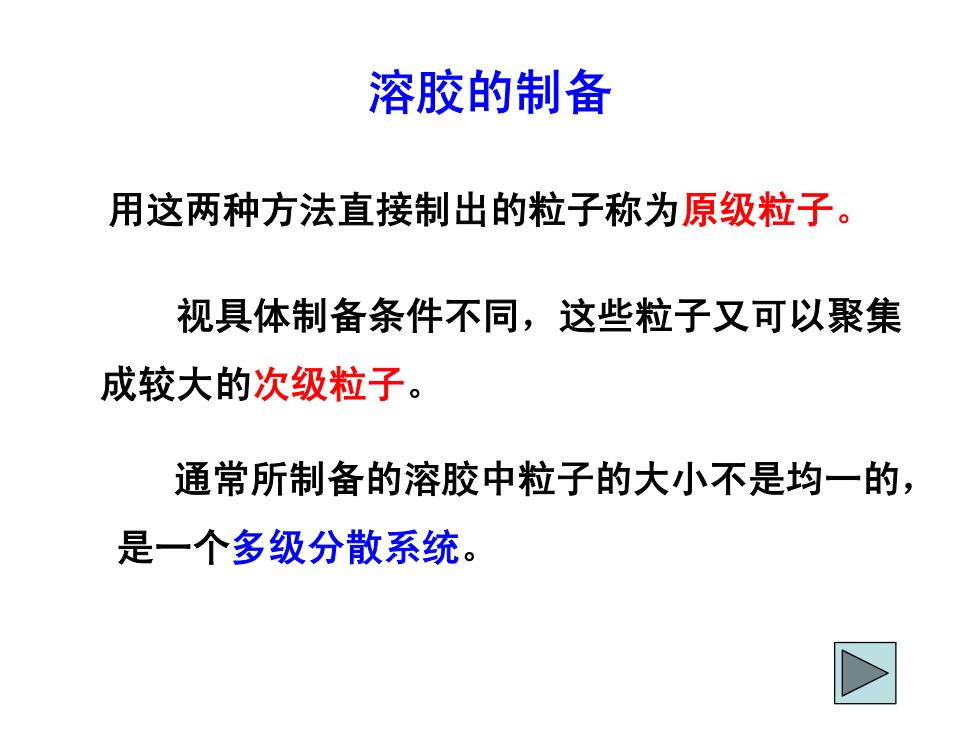 溶胶的制备

用这两种方法直接制出的粒子称为原级粒子。

视具体制备条件不同，这些粒子又可以聚集成较大的次级粒子。

通常所制备的溶胶中粒子的大小不是均一的，是一个多级分散系统。